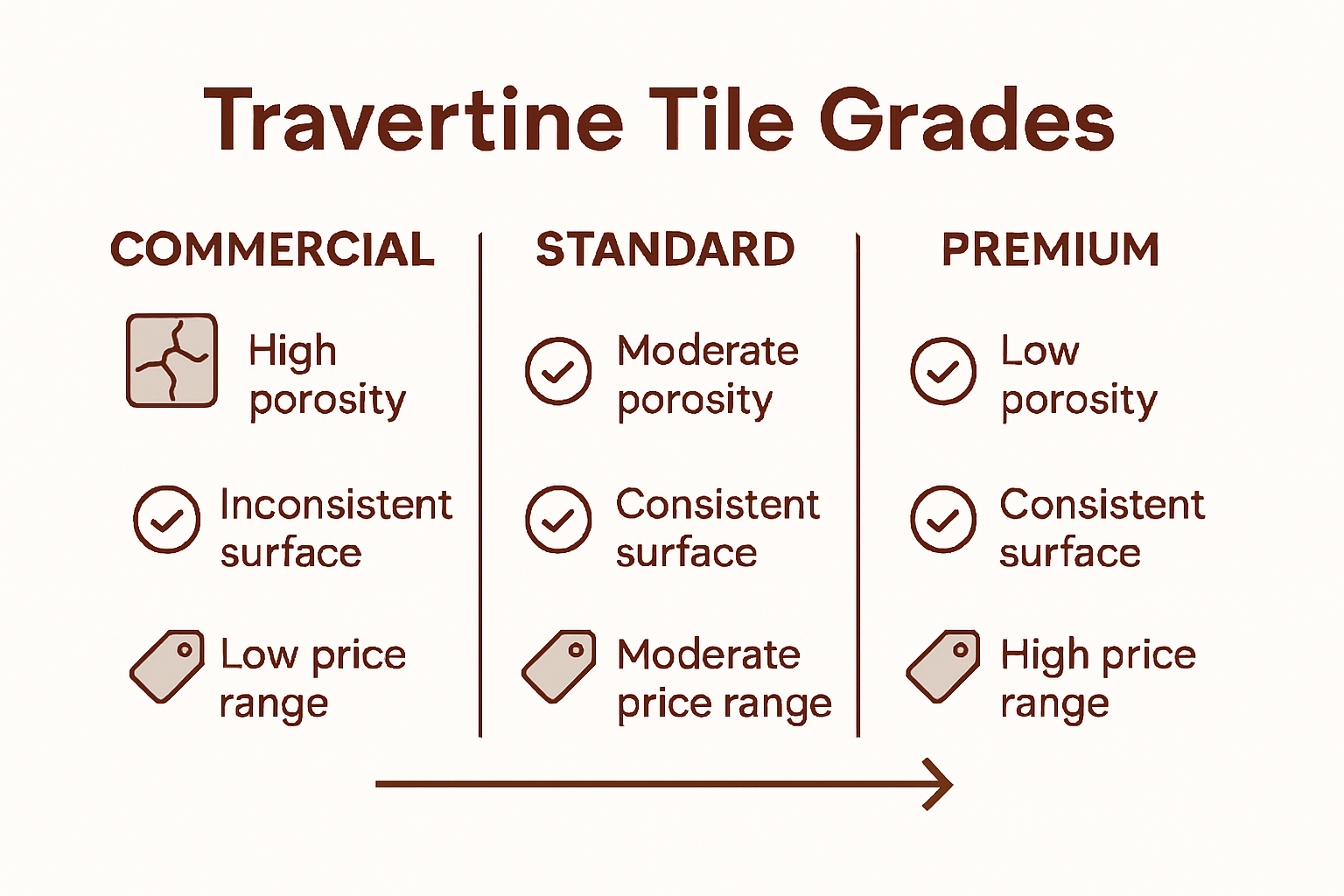 Travertine Tile Grades

COMMERCIAL

High porosity

Inconsistent surface

Low price range

STANDARD

Moderate porosity

Consistent surface

Moderate price range

PREMIUM

Low porosity

Consistent surface

High price range